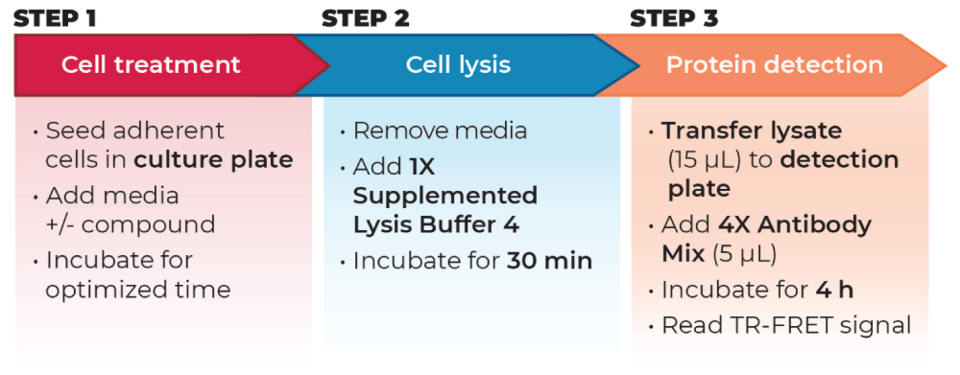 STEP 1

Cell treatment

• Seed adherent cells in culture plate
• Add media +/- compound
• Incubate for optimized time

STEP 2

Cell lysis

• Remove media
• Add 1X Supplemented Lysis Buffer 4
• Incubate for 30 min

STEP 3

Protein detection

• Transfer lysate (15 µL) to detection plate
• Add 4X Antibody Mix (5 µL)
• Incubate for 4 h
• Read TR-FRET signal